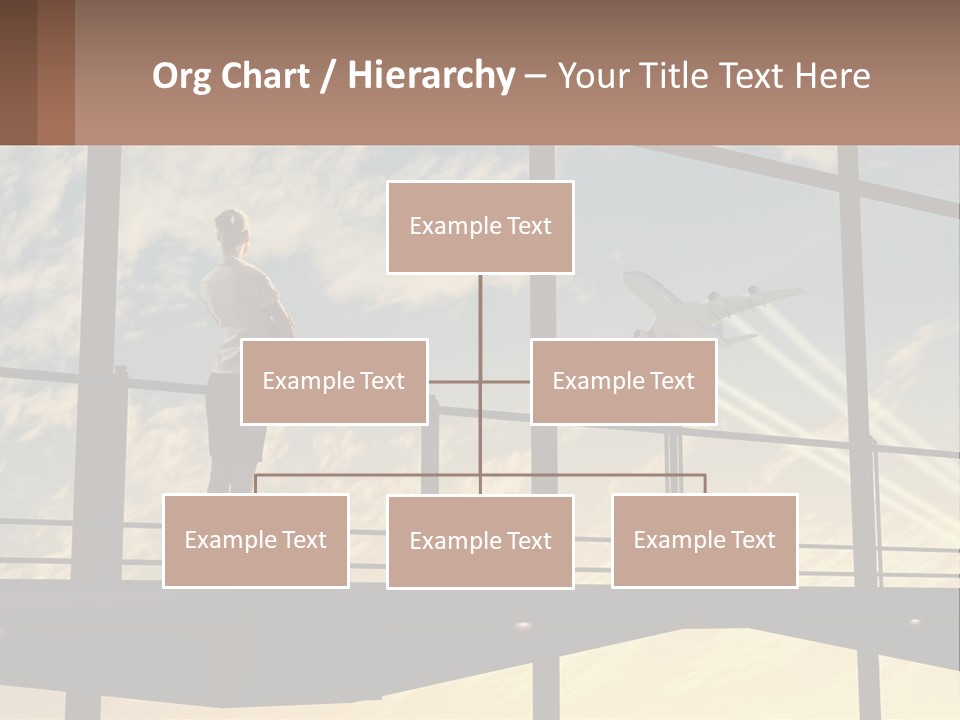 Org Chart / Hierarchy – Your Title Text Here

Example Text

Example Text

Example Text

Example Text

Example Text

Example Text